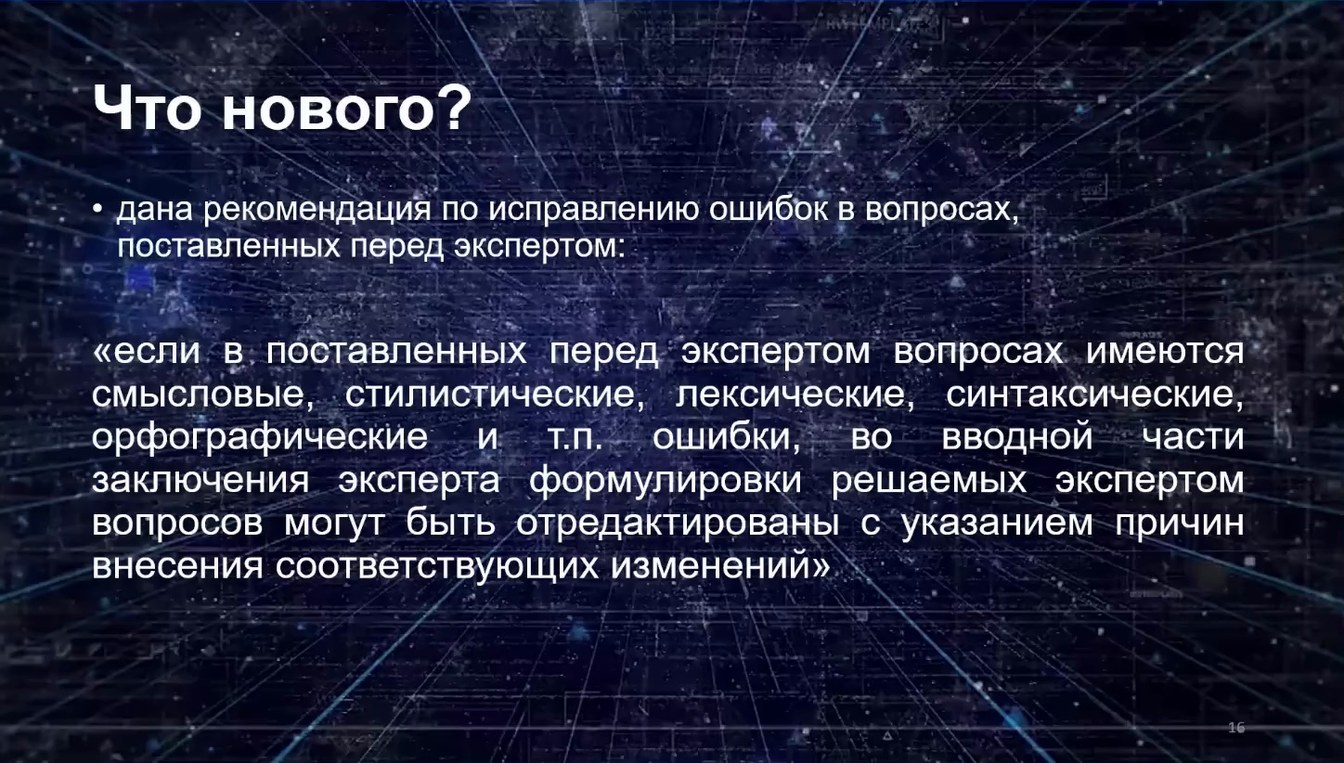 Что нового?

• дана рекомендация по исправлению ошибок в вопросах, поставленных перед экспертом:

«если в поставленных перед экспертом вопросах имеются смысловые, стилистические, лексические, синтаксические, орфографические и т.п. ошибки, во вводной части заключения эксперта формулировки решаемых экспертом вопросов могут быть отредактированы с указанием причин внесения соответствующих изменений»

16